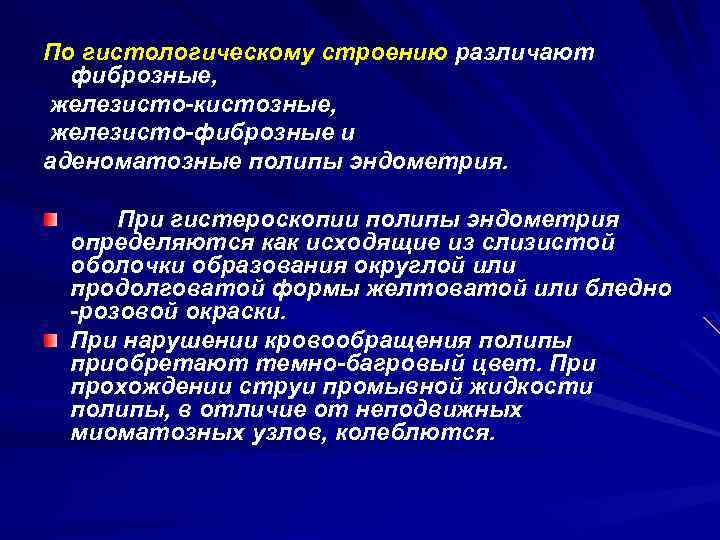 По гистологическому строению различают фиброзные,
железисто-кистозные,
железисто-фиброзные и
аденоматозные полипы эндометрия.

При гистероскопии полипы эндометрия определяются как исходящие из слизистой оболочки образования округлой или продолговатой формы желтоватой или бледно -розовой окраски.

При нарушении кровообращения полипы приобретают темно-багровый цвет. При прохождении струи промывной жидкости полипы, в отличие от неподвижных миоматозных узлов, колеблются.